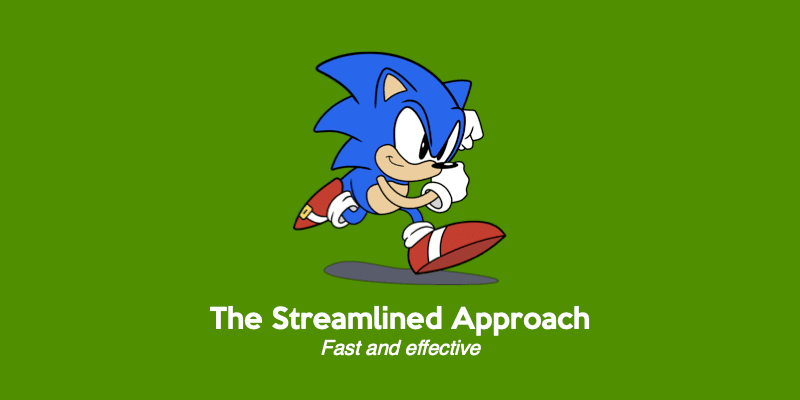 The Streamlined Approach
Fast and effective